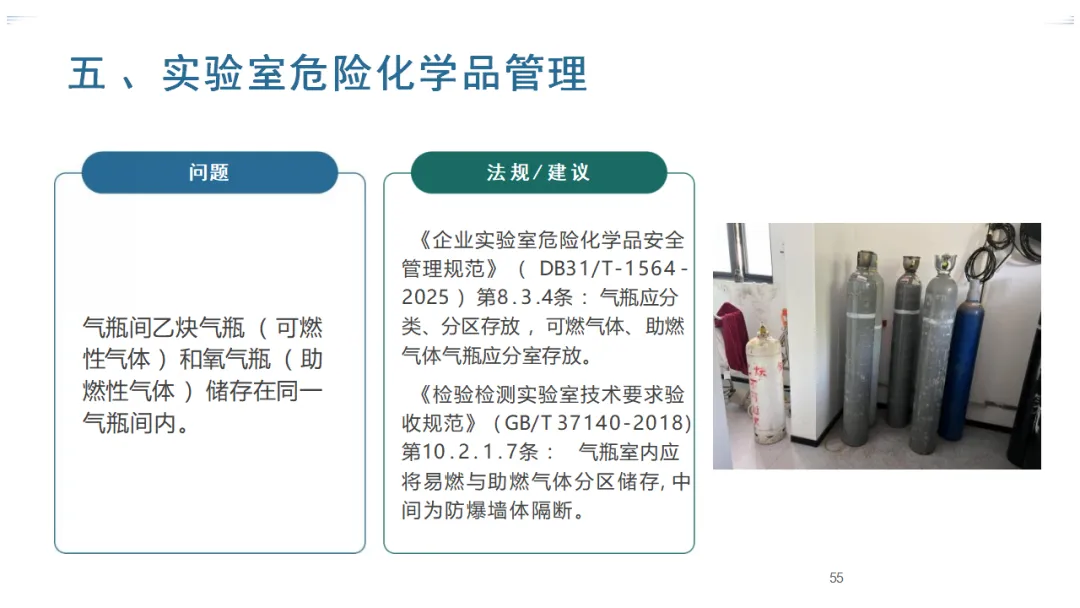 五、实验室危险化学品管理

问题

气瓶间乙炔气瓶（可燃性气体）和氧气瓶（助燃性气体）储存在同一气瓶间内。

法规/建议

《企业实验室危险化学品安全管理规范》（DB31/T-1564-2025）第8.3.4条：气瓶应分类、分区存放，可燃气体、助燃气体气瓶应分室存放。

《检验检测实验室技术要求验收规范》（GB/T 37140-2018）第10.2.1.7条： 气瓶室内应将易燃与助燃气体分区储存, 中间为防爆墙体隔断。

55